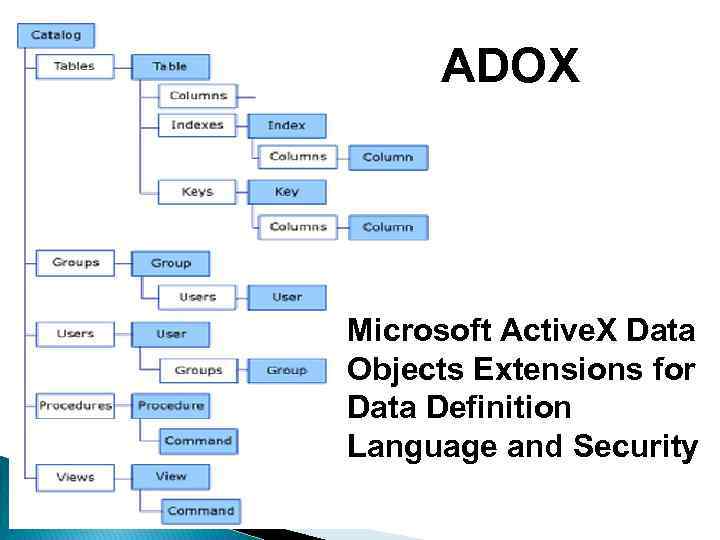 ADOX

Catalog
Tables
Table
Columns
Indexes
Index
Columns
Column
Keys
Key
Columns
Column
Groups
Group
Users
User
Users
User
Groups
Group
Procedures
Procedure
Command
Views
View
Command

Microsoft ActiveX Data Objects Extensions for Data Definition Language and Security